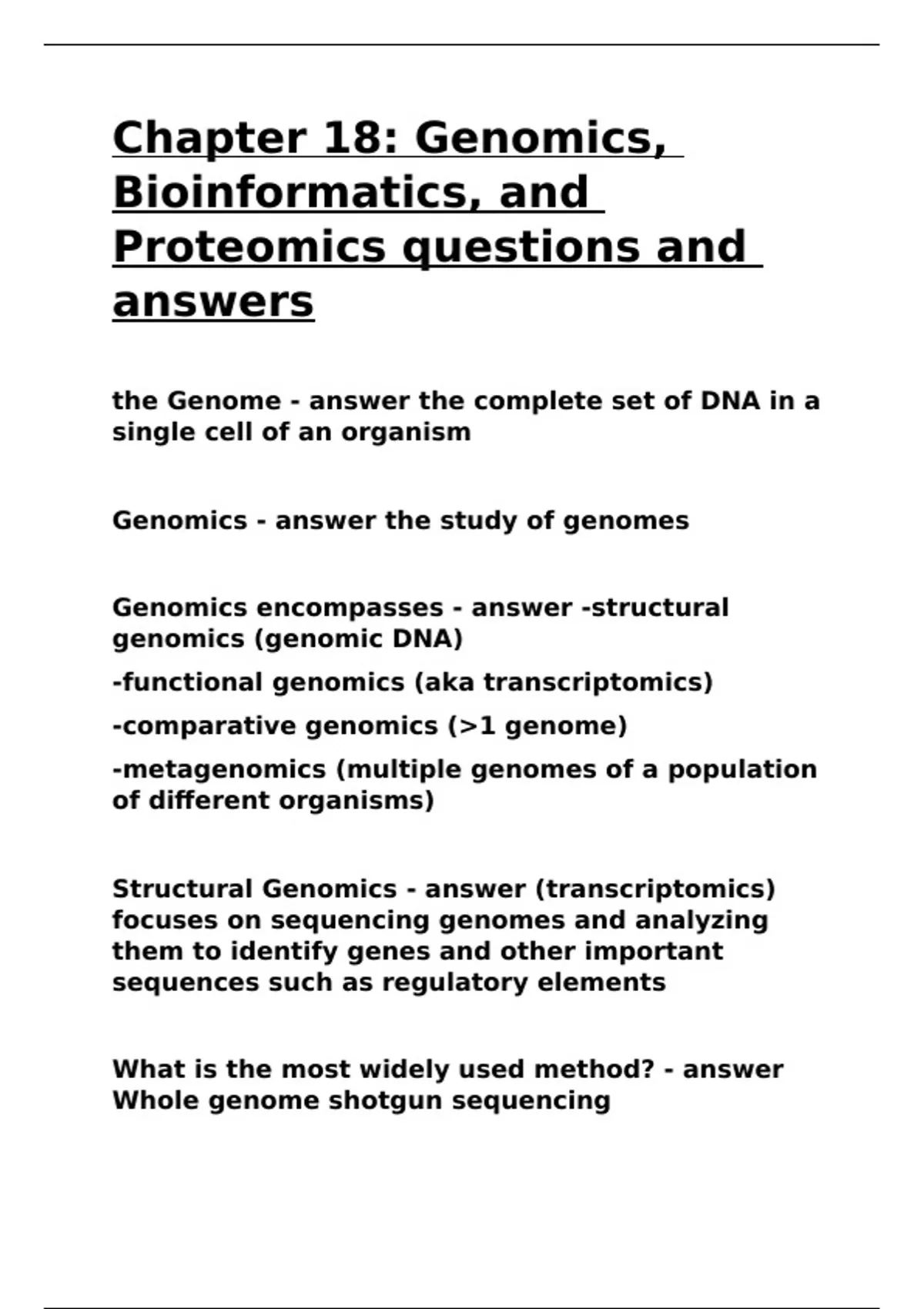 Chapter 18: Genomics, Bioinformatics, and Proteomics questions and answers

the Genome - answer the complete set of DNA in a single cell of an organism

Genomics - answer the study of genomes

Genomics encompasses - answer -structural genomics (genomic DNA)

-functional genomics (aka transcriptomics)

-comparative genomics (>1 genome)

-metagenomics (multiple genomes of a population of different organisms)

Structural Genomics - answer (transcriptomics) focuses on sequencing genomes and analyzing them to identify genes and other important sequences such as regulatory elements

What is the most widely used method? - answer Whole genome shotgun sequencing